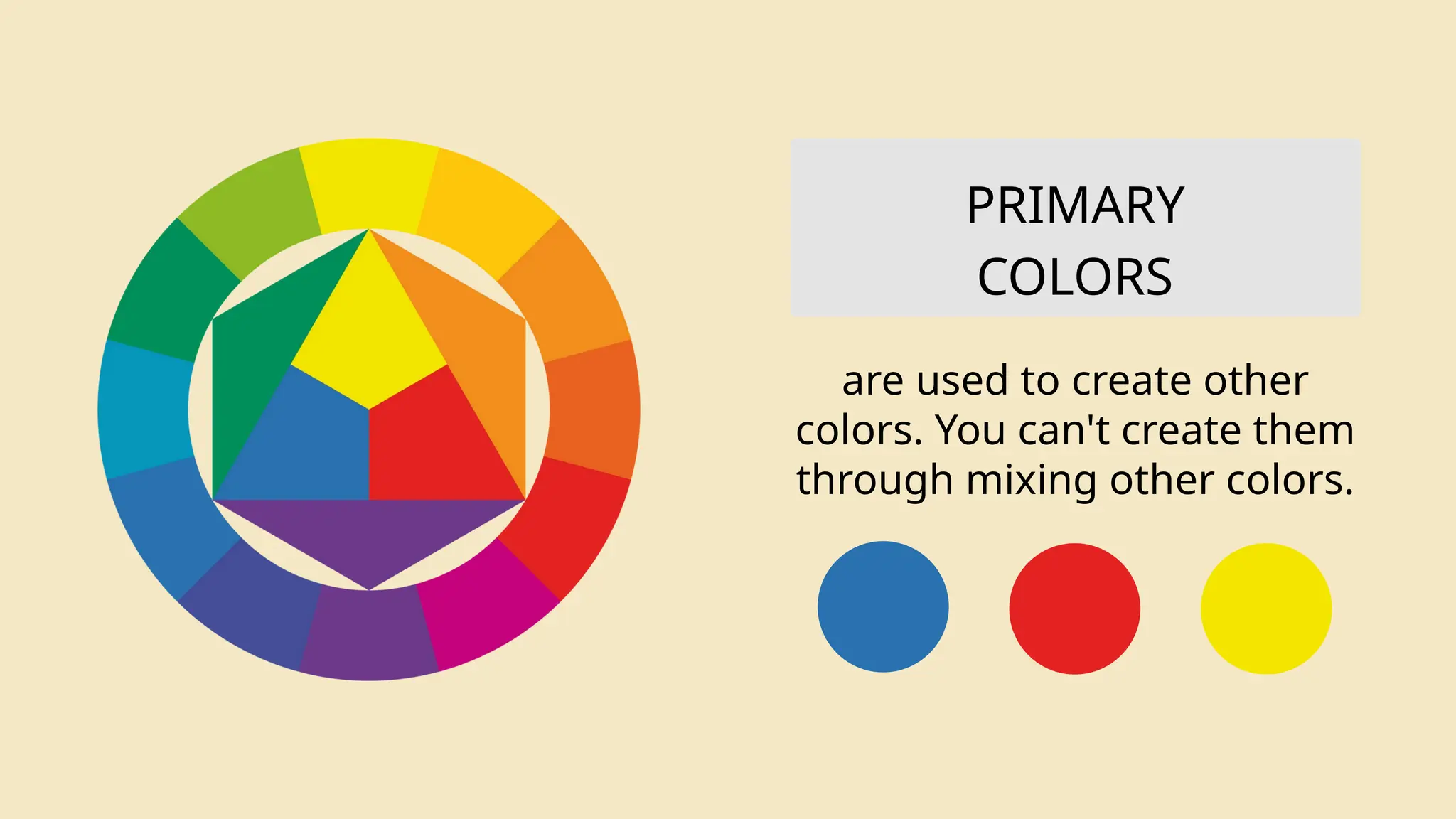 PRIMARY COLORS

are used to create other colors. You can't create them through mixing other colors.